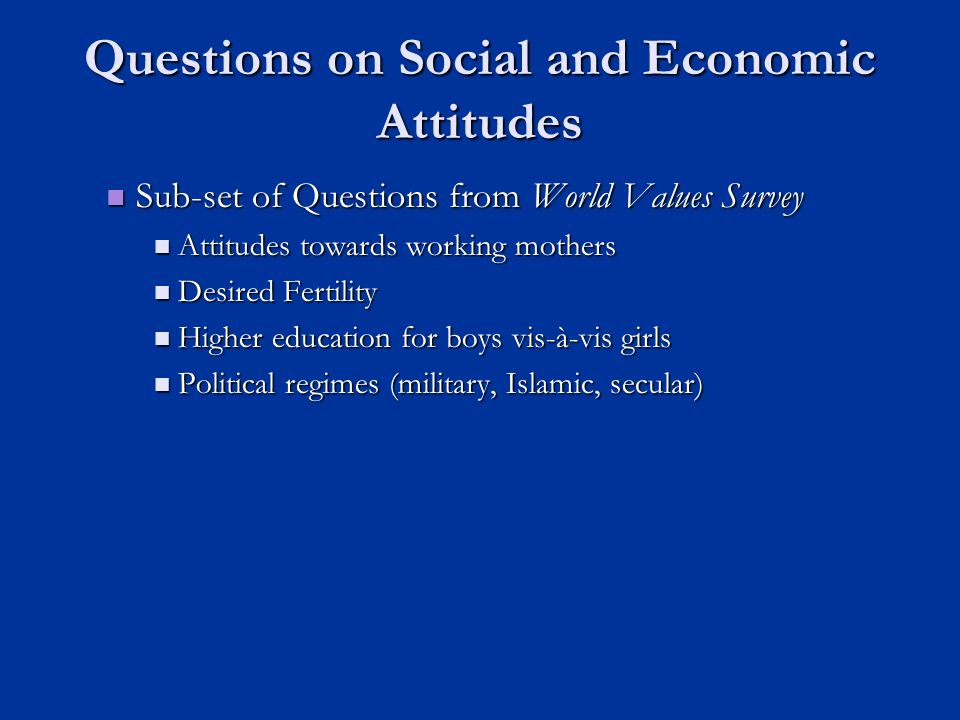 Questions on Social and Economic Attitudes

Sub-set of Questions from World Values Survey
Attitudes towards working mothers
Desired Fertility
Higher education for boys vis-à-vis girls
Political regimes (military, Islamic, secular)